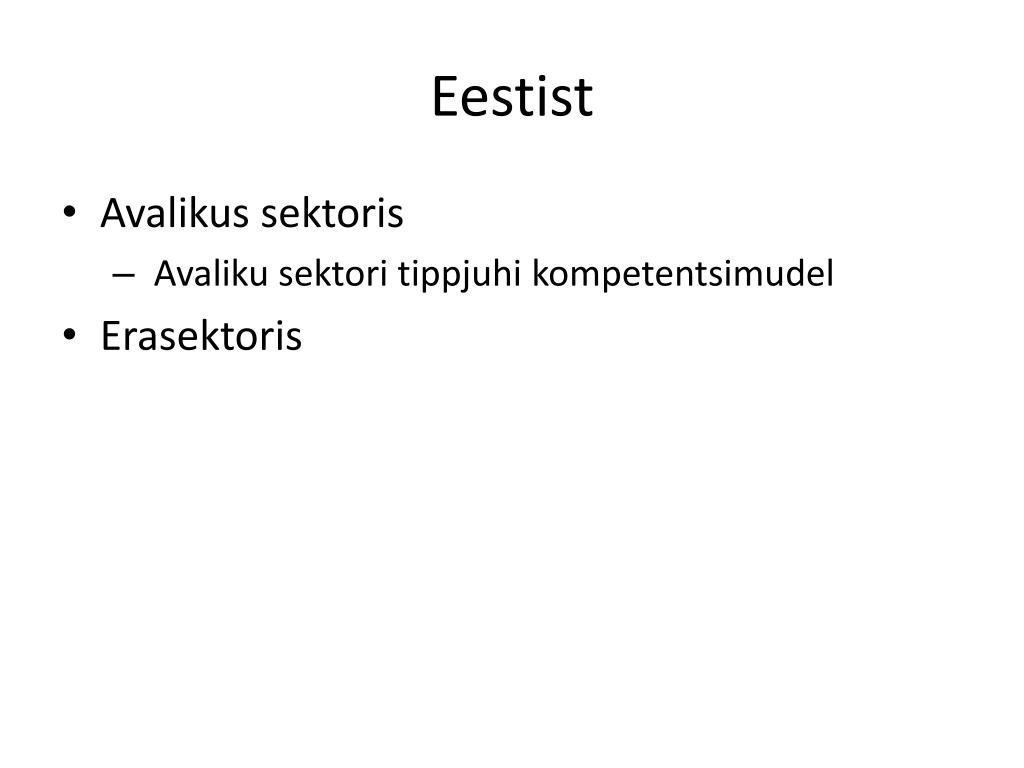 Eestist

• Avalikus sektoris
  – Avaliku sektori tippjuhi kompetentsimudel
• Erasektoris